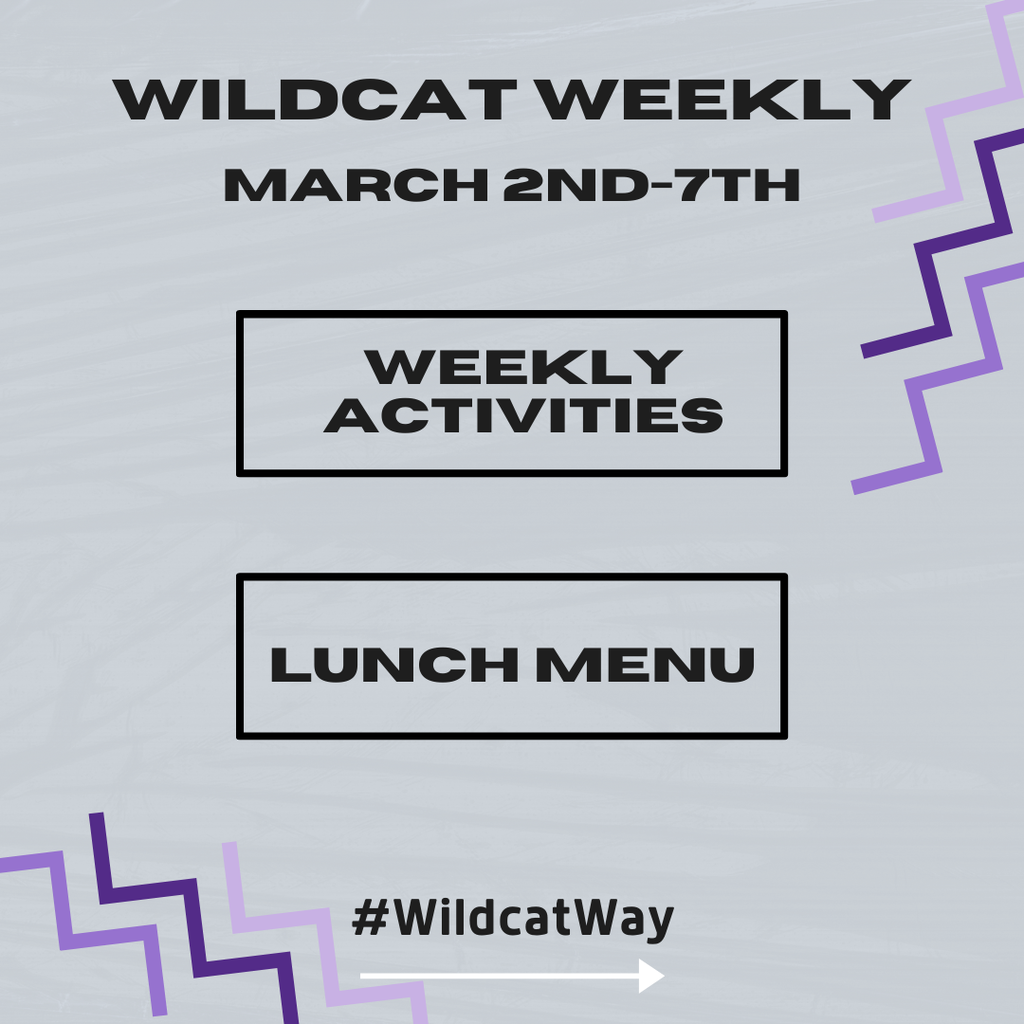 WILDCAT WEEKLY
MARCH 2ND-7TH

WEEKLY ACTIVITIES

LUNCH MENU

#WildcatWay